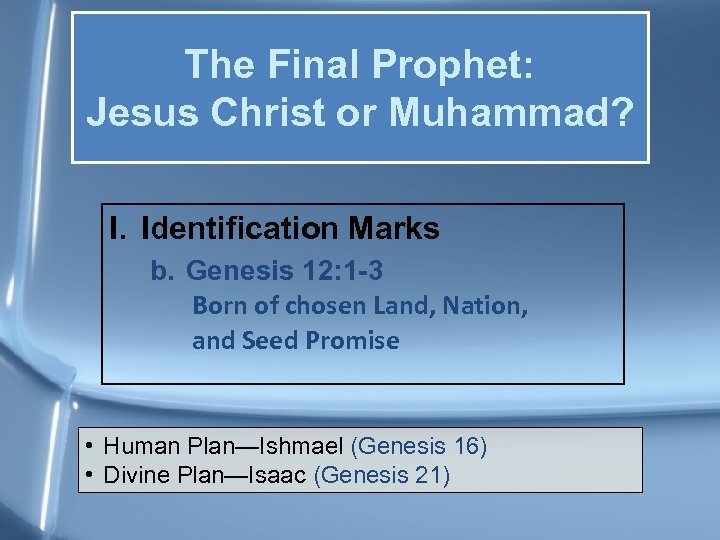 The Final Prophet: Jesus Christ or Muhammad?

I. Identification Marks

b. Genesis 12:1-3

Born of chosen Land, Nation, and Seed Promise

• Human Plan—Ishmael (Genesis 16)
• Divine Plan—Isaac (Genesis 21)